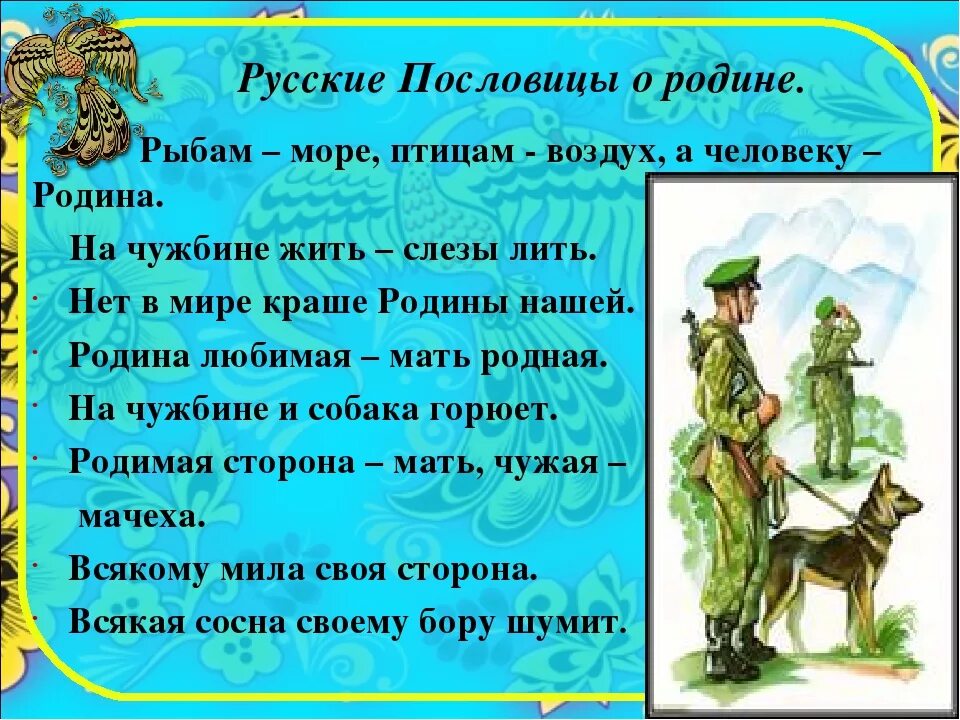 Русские Пословицы о родине.

Рыбам – море, птицам - воздух, а человеку – Родина.

На чужбине жить – слезы лить.

· Нет в мире краше Родины нашей.

· Родина любимая – мать родная.

· На чужбине и собака горюет.

· Родимая сторона – мать, чужая – мачеха.

· Всякому мила своя сторона.

· Всякая сосна своему бору шумит.